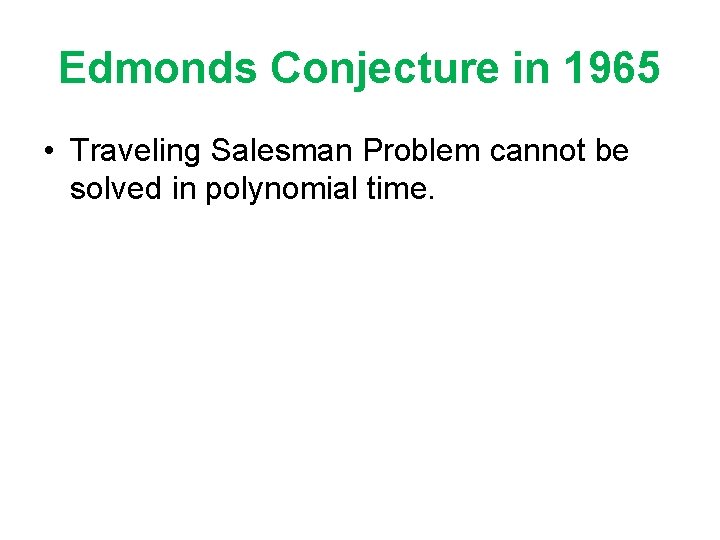 Edmonds Conjecture in 1965

• Traveling Salesman Problem cannot be solved in polynomial time.